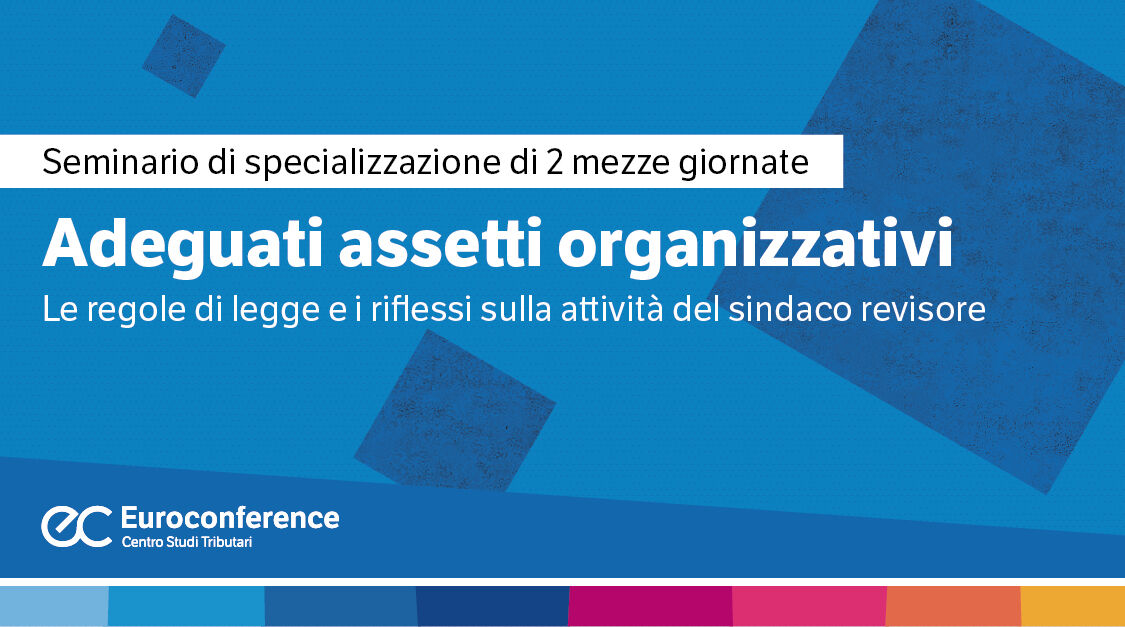 Seminario di specializzazione di 2 mezze giornate

Adeguati assetti organizzativi

Le regole di legge e i riflessi sulla attività del sindaco revisore

ec Euroconference
Centro Studi Tributari